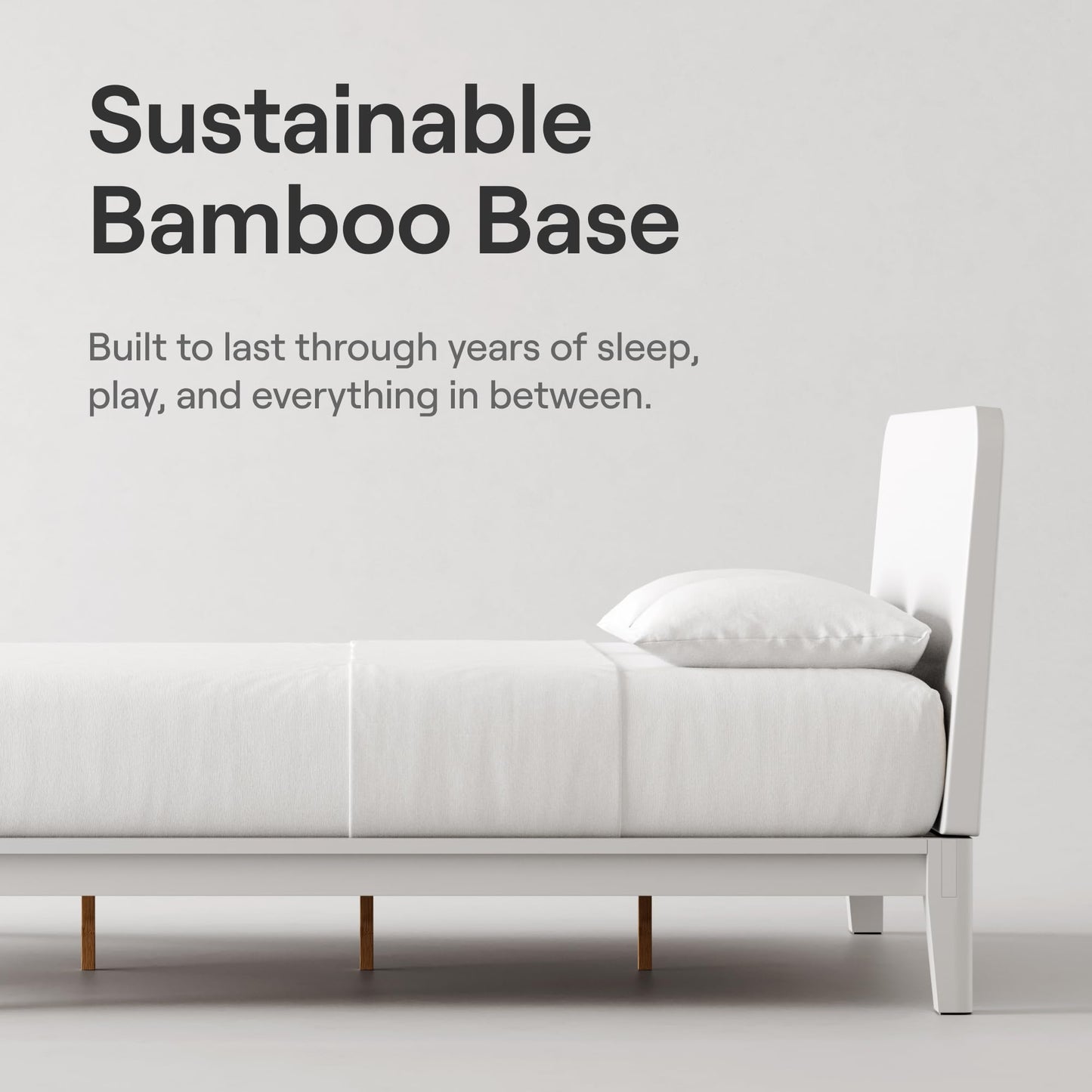 Sustainable Bamboo Base

Built to last through years of sleep, play, and everything in between.